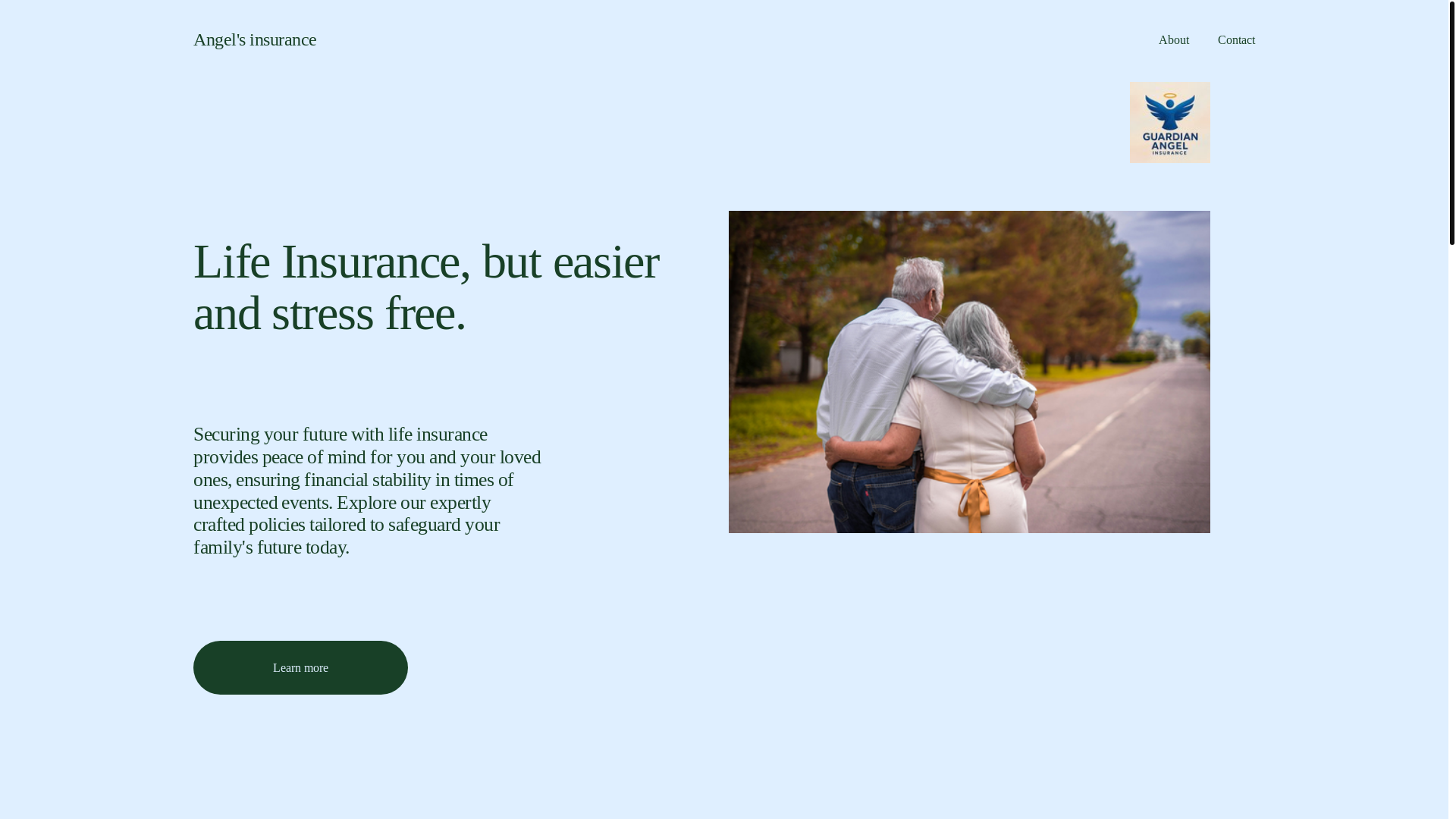 Angel's insurance

About Contact

GUARDIAN ANGEL INSURANCE

Life Insurance, but easier and stress free.

Securing your future with life insurance provides peace of mind for you and your loved ones, ensuring financial stability in times of unexpected events. Explore our expertly crafted policies tailored to safeguard your family's future today.

Learn more